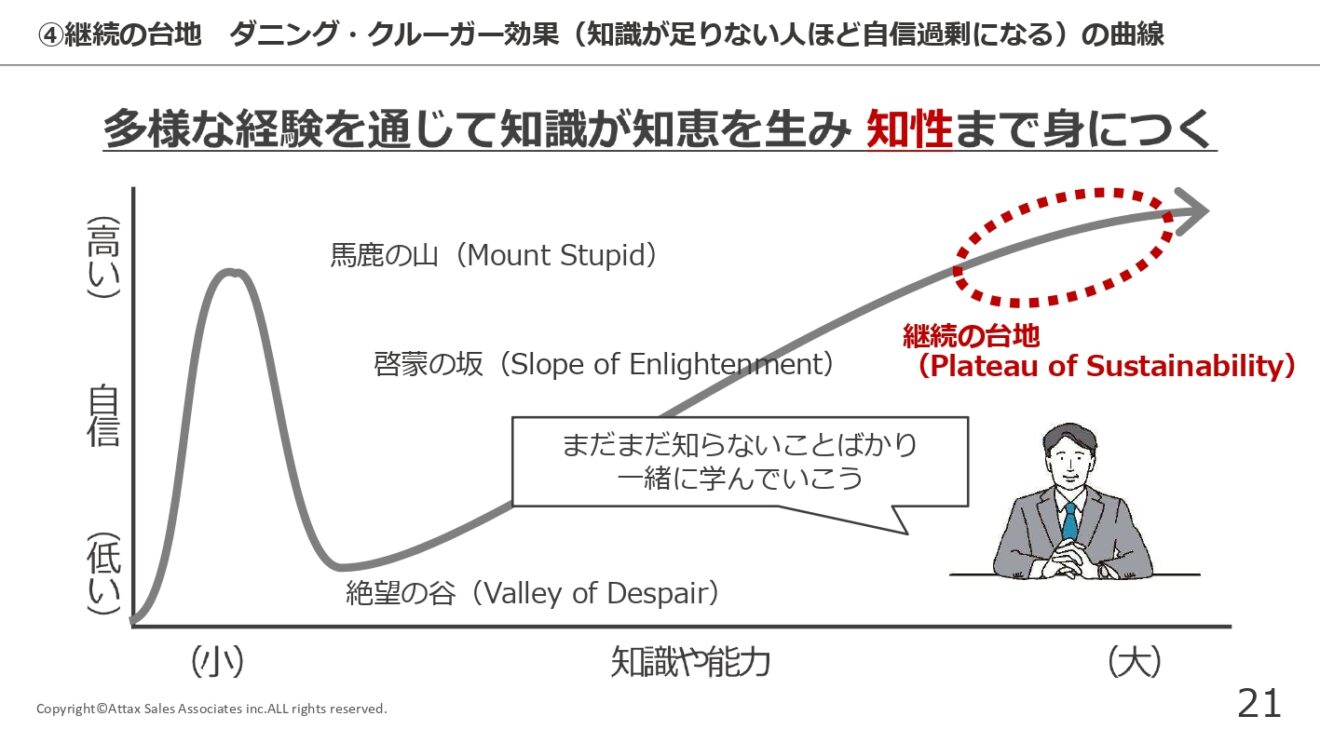 ④継続の台地　ダニング・クルーガー効果（知識が足りない人ほど自信過剰になる）の曲線

多様な経験を通じて知識が知恵を生み 知性まで身につく

（高い）

自信

（低い）

馬鹿の山（Mount Stupid）

啓蒙の坂（Slope of Enlightenment）

継続の台地
（Plateau of Sustainability）

まだまだ知らないことばかり
一緒に学んでいこう

絶望の谷（Valley of Despair）

（小）　知識や能力　（大）

Copyright©Attax Sales Associates inc.ALL rights reserved.

21